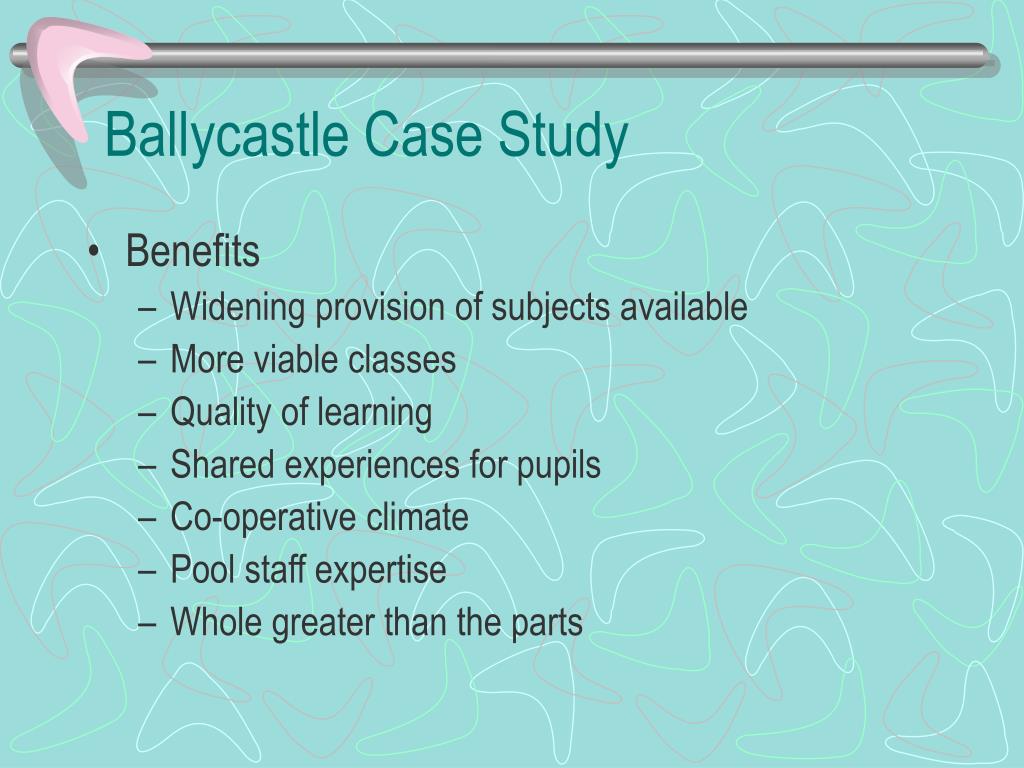 Ballycastle Case Study

• Benefits
  – Widening provision of subjects available
  – More viable classes
  – Quality of learning
  – Shared experiences for pupils
  – Co-operative climate
  – Pool staff expertise
  – Whole greater than the parts